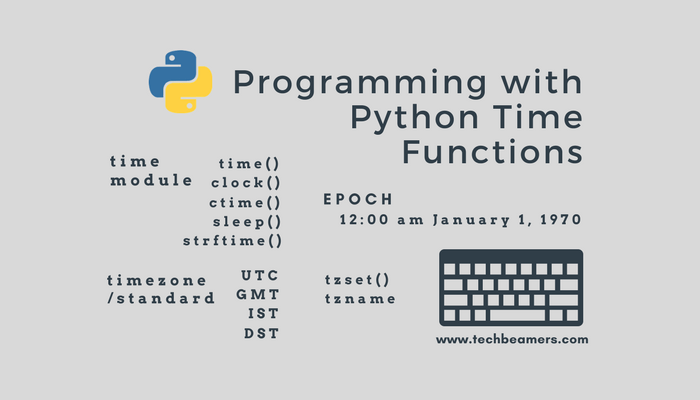 Programming with Python Time Functions

time module

time()
clock()
ctime()
sleep()
strftime()

EPOCH
12:00 am January 1, 1970

timezone /standard

UTC
GMT
IST
DST

tzset()
tzname

www.techbeamers.com